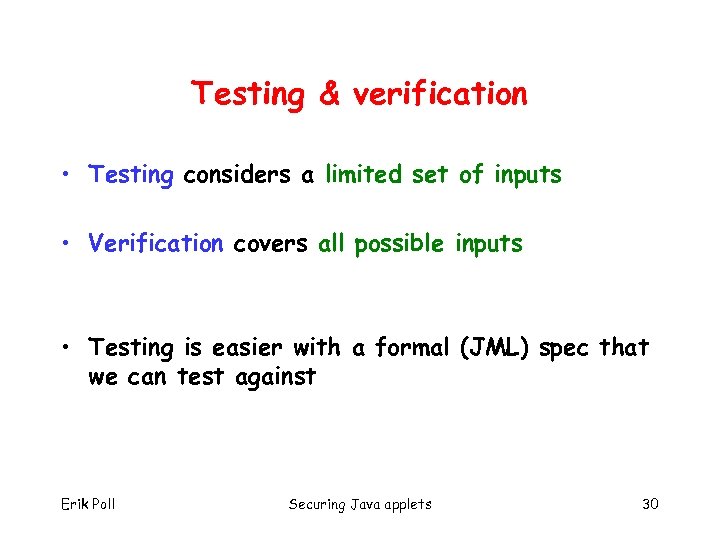 Testing & verification

• Testing considers a limited set of inputs

• Verification covers all possible inputs

• Testing is easier with a formal (JML) spec that we can test against

Erik Poll

Securing Java applets

30